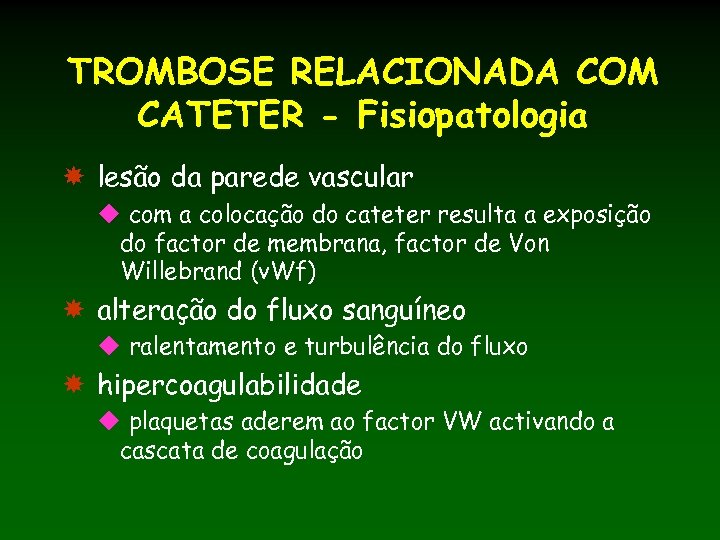 TROMBOSE RELACIONADA COM CATETER - Fisiopatologia

lesão da parede vascular

com a colocação do cateter resulta a exposição do factor de membrana, factor de Von Willebrand (vWf)

alteração do fluxo sanguíneo

ralentamento e turbulência do fluxo

hipercoagulabilidade

plaquetas aderem ao factor VW activando a cascata de coagulação